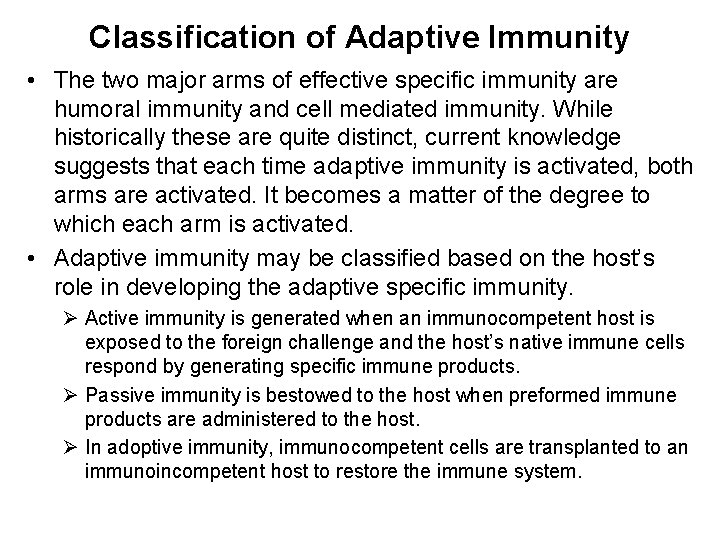 Classification of Adaptive Immunity

• The two major arms of effective specific immunity are humoral immunity and cell mediated immunity. While historically these are quite distinct, current knowledge suggests that each time adaptive immunity is activated, both arms are activated. It becomes a matter of the degree to which each arm is activated.

• Adaptive immunity may be classified based on the host's role in developing the adaptive specific immunity.

➢ Active immunity is generated when an immunocompetent host is exposed to the foreign challenge and the host's native immune cells respond by generating specific immune products.

➢ Passive immunity is bestowed to the host when preformed immune products are administered to the host.

➢ In adoptive immunity, immunocompetent cells are transplanted to an immunoincompetent host to restore the immune system.